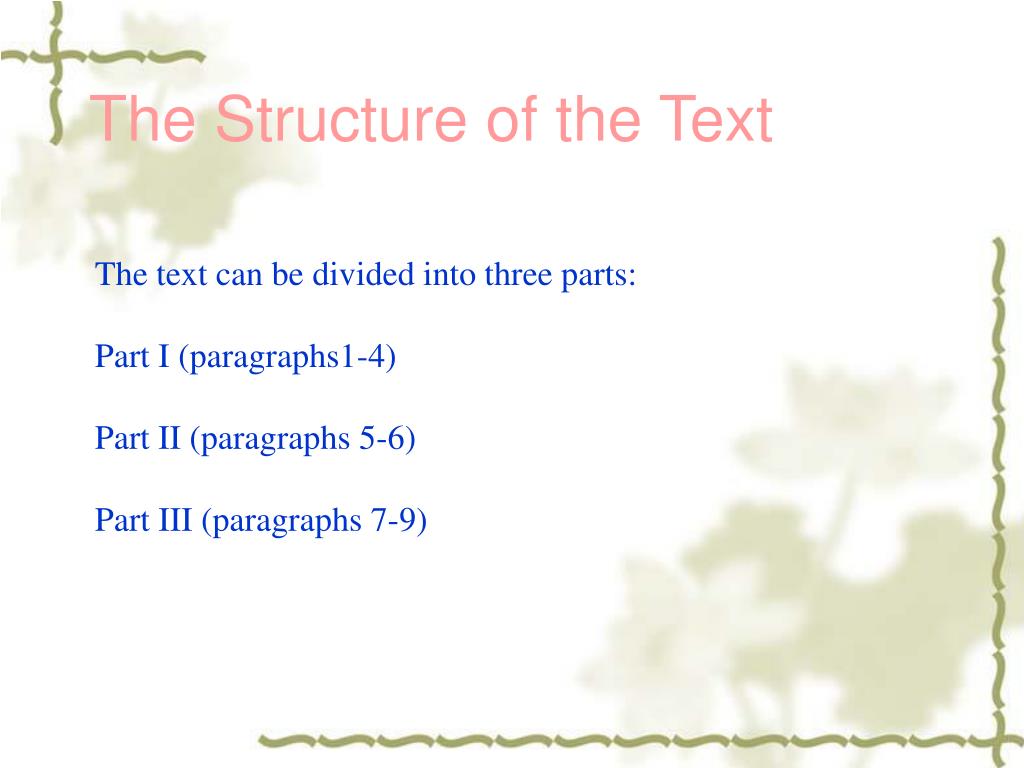 The Structure of the Text

The text can be divided into three parts:

Part I (paragraphs1-4)

Part II (paragraphs 5-6)

Part III (paragraphs 7-9)